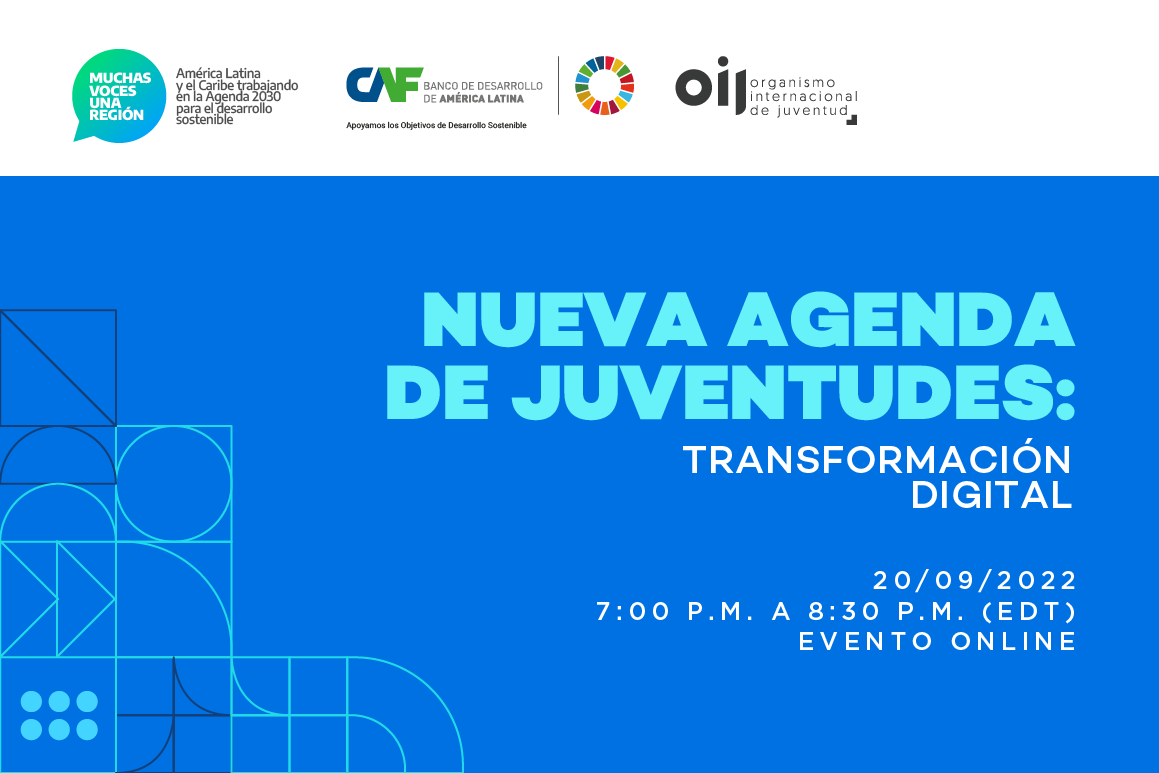 MUCHAS VOCES UNA REGIÓN

América Latina y el Caribe trabajando en la Agenda 2030 para el desarrollo sostenible

CAF BANCO DE DESARROLLO DE AMÉRICA LATINA

Apoyamos los Objetivos de Desarrollo Sostenible

oij organismo internacional de juventud

NUEVA AGENDA DE JUVENTUDES:

TRANSFORMACIÓN DIGITAL

20/09/2022
7:00 P.M. A 8:30 P.M. (EDT)
EVENTO ONLINE